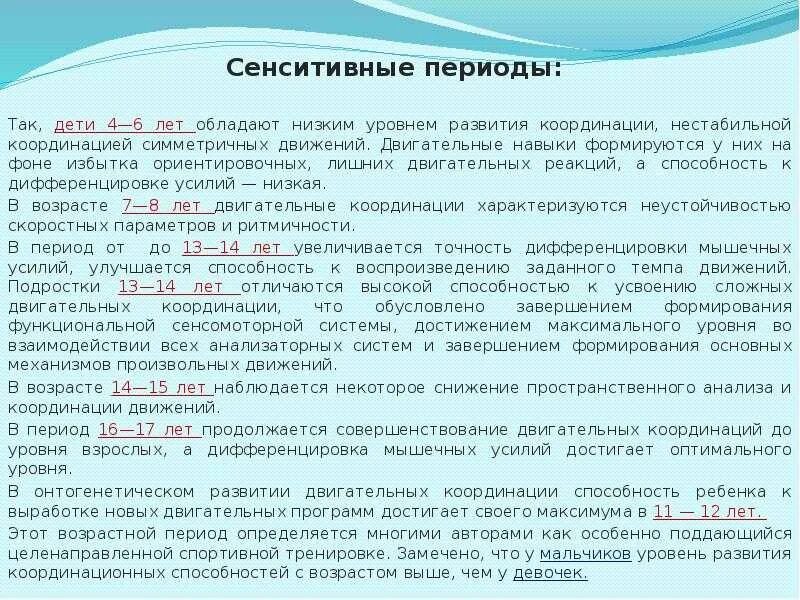 Сенситивные периоды:

Так, дети 4—6 лет обладают низким уровнем развития координации, нестабильной координацией симметричных движений. Двигательные навыки формируются у них на фоне избытка ориентировочных, лишних двигательных реакций, а способность к дифференцировке усилий — низкая.

В возрасте 7—8 лет двигательные координации характеризуются неустойчивостью скоростных параметров и ритмичности.

В период от до 13—14 лет увеличивается точность дифференцировки мышечных усилий, улучшается способность к воспроизведению заданного темпа движений. Подростки 13—14 лет отличаются высокой способностью к усвоению сложных двигательных координации, что обусловлено завершением формирования функциональной сенсомоторной системы, достижением максимального уровня во взаимодействии всех анализаторных систем и завершением формирования основных механизмов произвольных движений.

В возрасте 14—15 лет наблюдается некоторое снижение пространственного анализа и координации движений.

В период 16—17 лет продолжается совершенствование двигательных координаций до уровня взрослых, а дифференцировка мышечных усилий достигает оптимального уровня.

В онтогенетическом развитии двигательных координации способность ребенка к выработке новых двигательных программ достигает своего максимума в 11 — 12 лет.

Этот возрастной период определяется многими авторами как особенно поддающийся целенаправленной спортивной тренировке. Замечено, что у мальчиков уровень развития координационных способностей с возрастом выше, чем у девочек.